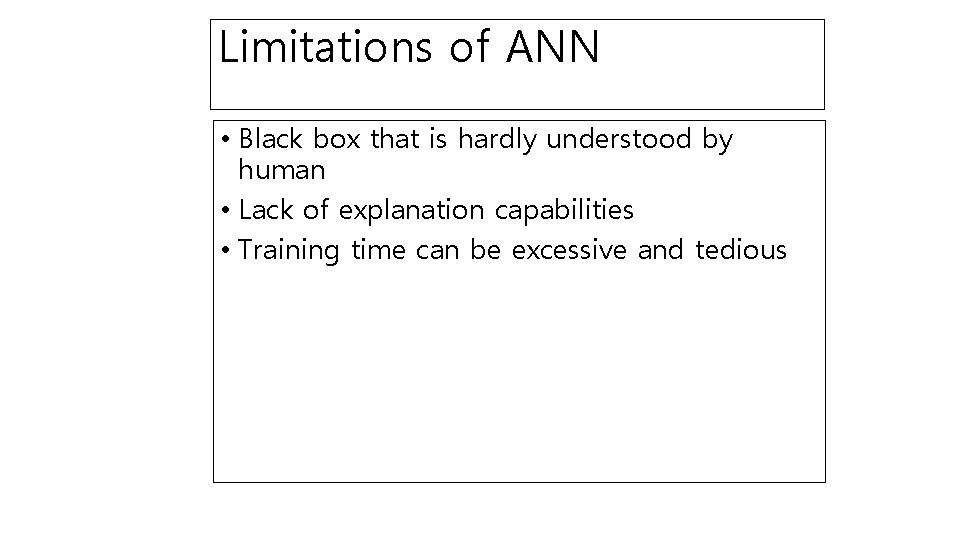 Limitations of ANN

• Black box that is hardly understood by human
• Lack of explanation capabilities
• Training time can be excessive and tedious